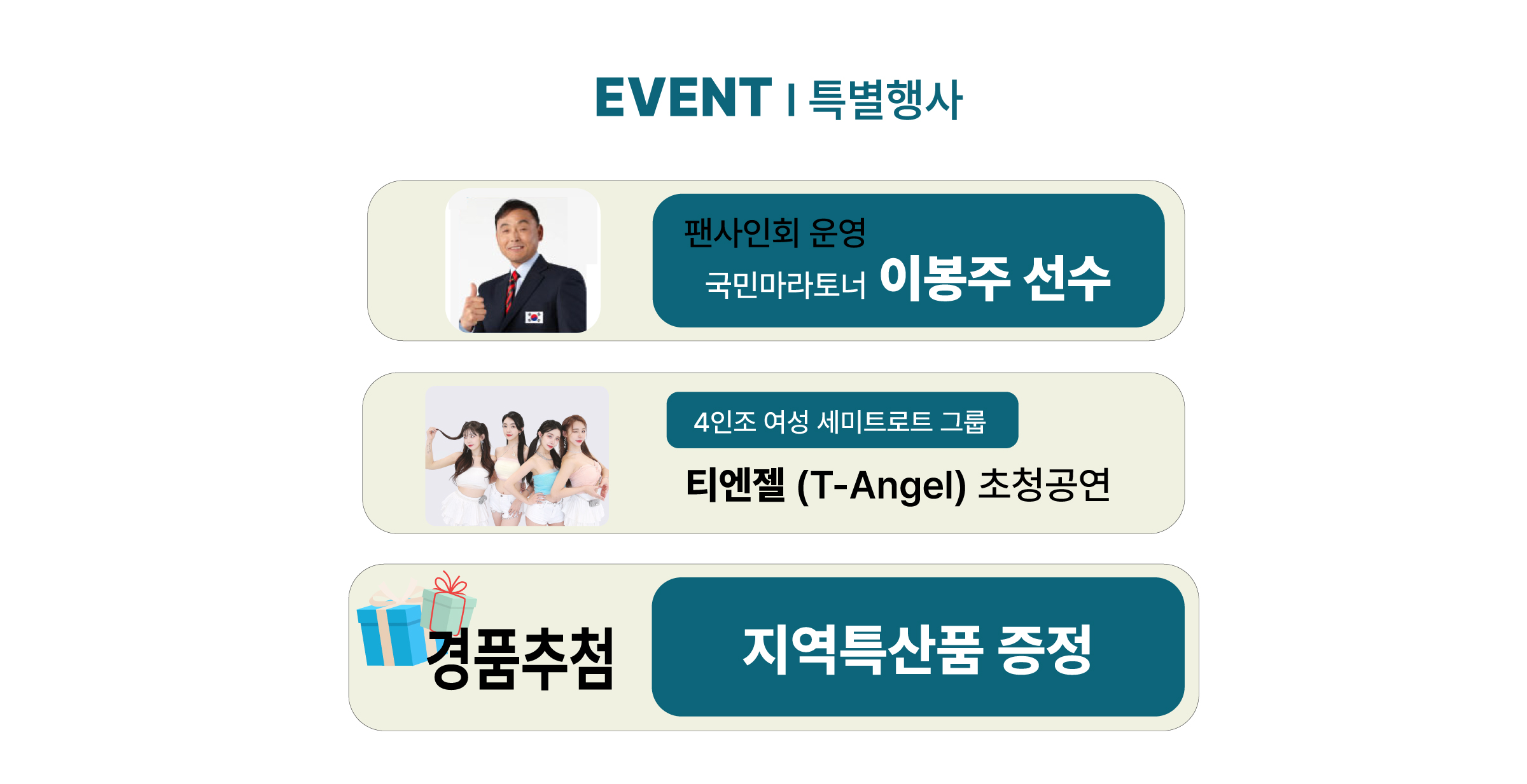 EVENT I 특별행사

팬사인회 운영
국민마라토너 이봉주 선수

4인조 여성 세미트로트 그룹
티엔젤 (T-Angel) 초청공연

경품추첨

지역특산품 증정